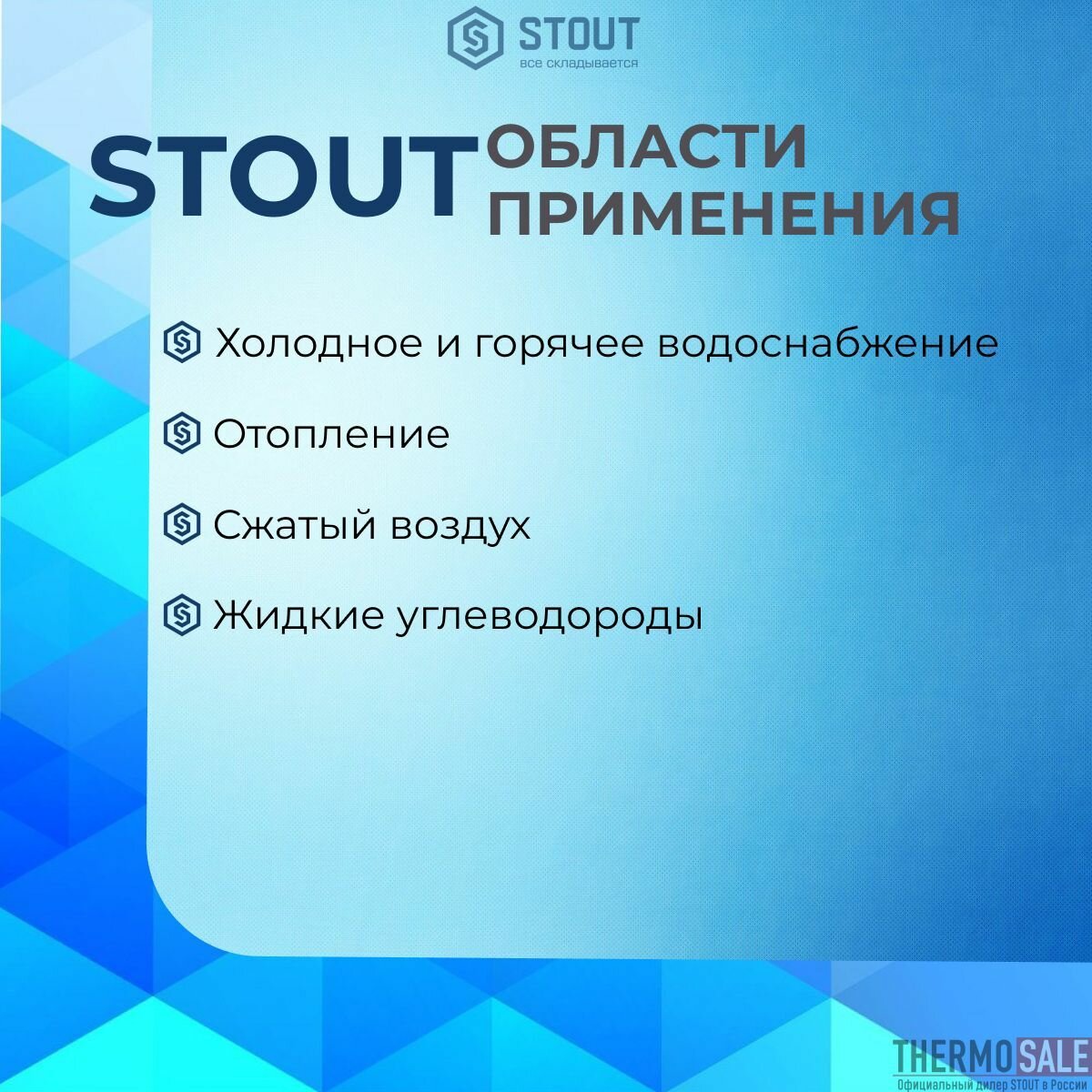 STOUT
все складывается

STOUT ОБЛАСТИ ПРИМЕНЕНИЯ

Холодное и горячее водоснабжение

Отопление

Сжатый воздух

Жидкие углеводороды

THERMOSALE
Официальный дилер STOUT в России